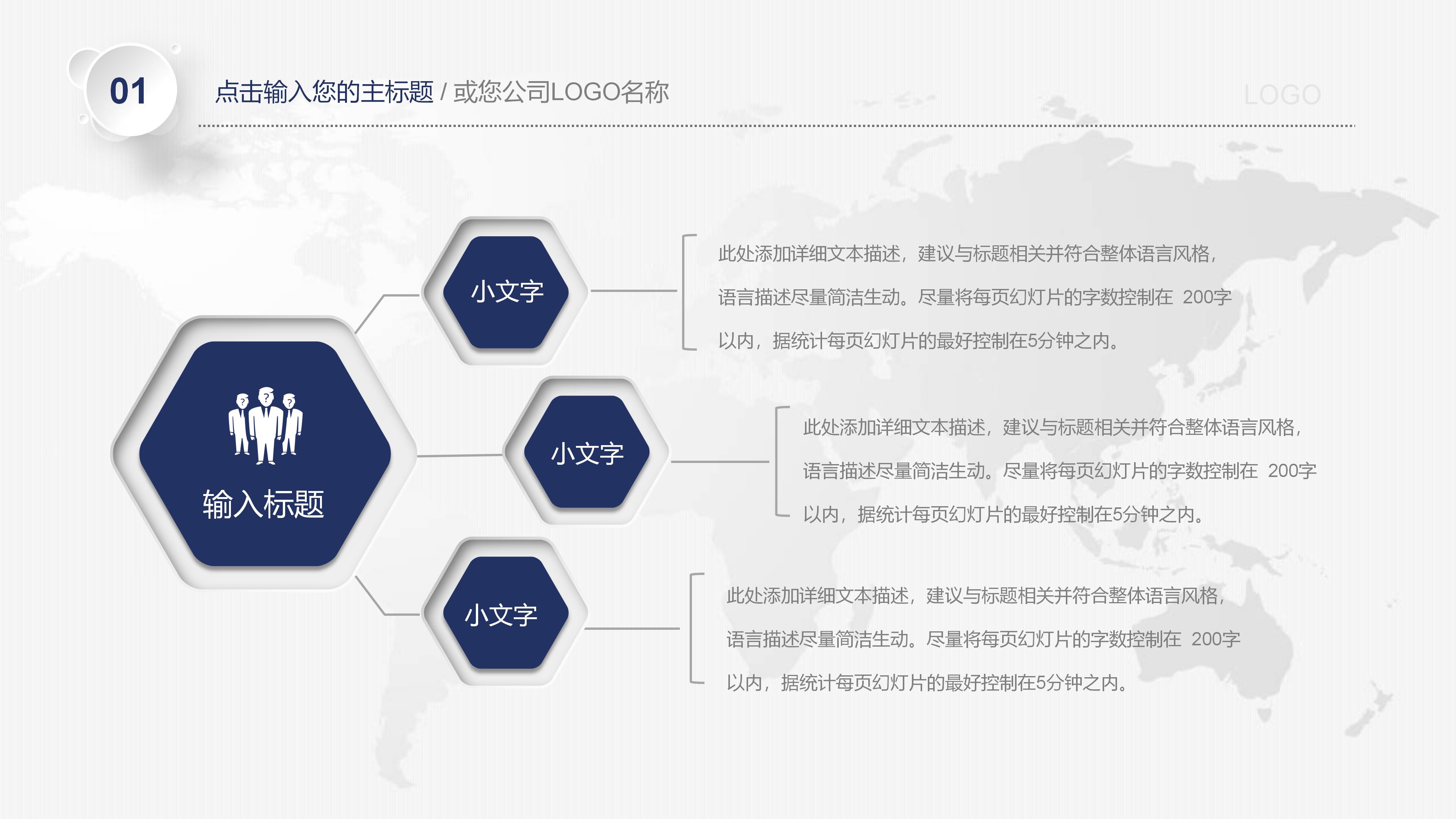 01

点击输入您的主标题 / 或您公司LOGO名称

LOGO

输入标题

小文字

此处添加详细文本描述，建议与标题相关并符合整体语言风格，语言描述尽量简洁生动。尽量将每页幻灯片的字数控制在 200字以内，据统计每页幻灯片的最好控制在5分钟之内。

小文字

此处添加详细文本描述，建议与标题相关并符合整体语言风格，语言描述尽量简洁生动。尽量将每页幻灯片的字数控制在 200字以内，据统计每页幻灯片的最好控制在5分钟之内。

小文字

此处添加详细文本描述，建议与标题相关并符合整体语言风格，语言描述尽量简洁生动。尽量将每页幻灯片的字数控制在 200字以内，据统计每页幻灯片的最好控制在5分钟之内。